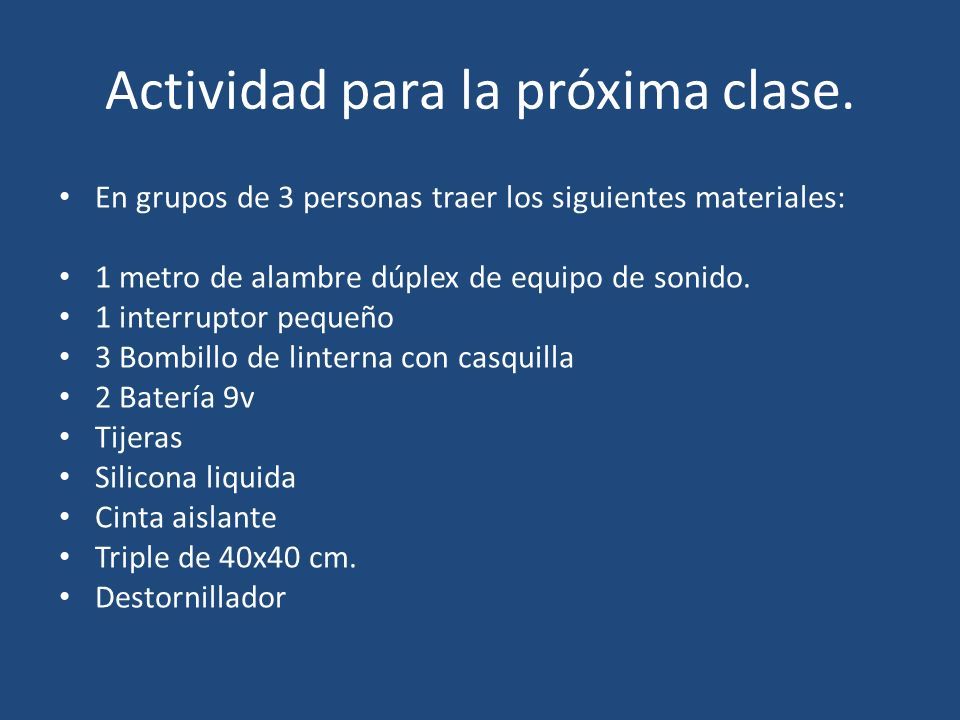 Actividad para la próxima clase.

• En grupos de 3 personas traer los siguientes materiales:

• 1 metro de alambre dúplex de equipo de sonido.
• 1 interruptor pequeño
• 3 Bombillo de linterna con casquilla
• 2 Batería 9v
• Tijeras
• Silicona liquida
• Cinta aislante
• Triple de 40x40 cm.
• Destornillador